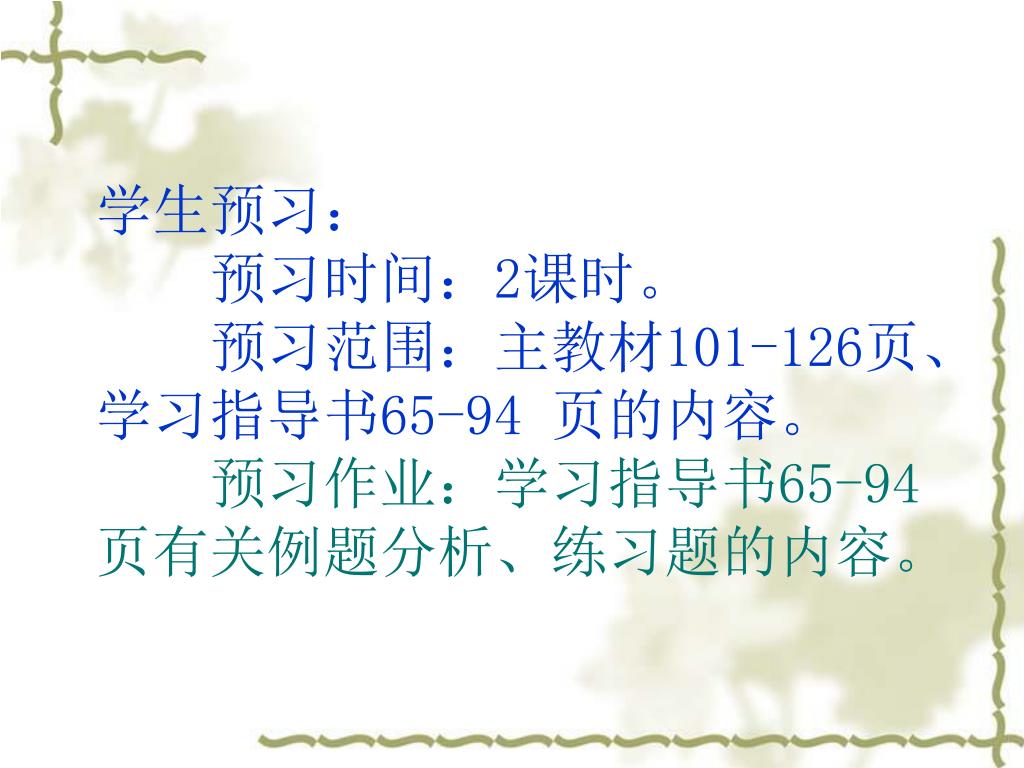 学生预习：

预习时间：2课时。

预习范围：主教材101-126页、学习指导书65-94 页的内容。

预习作业：学习指导书65-94页有关例题分析、练习题的内容。